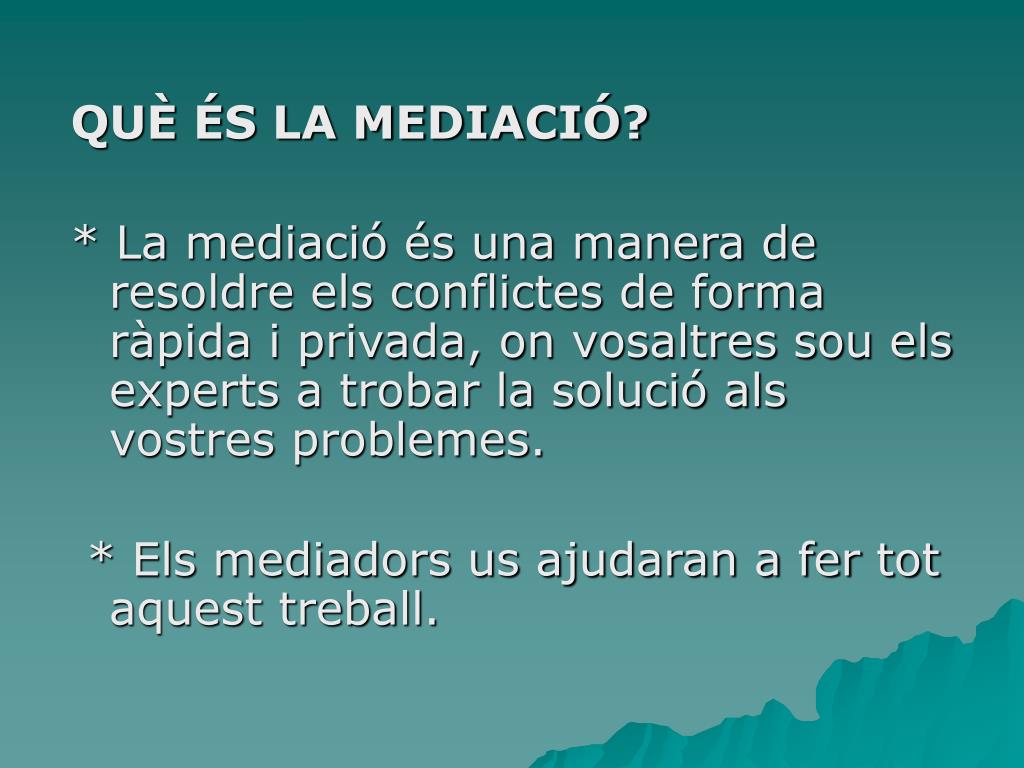 QUÈ ÉS LA MEDIACIÓ?

* La mediació és una manera de resoldre els conflictes de forma ràpida i privada, on vosaltres sou els experts a trobar la solució als vostres problemes.

* Els mediadors us ajudaran a fer tot aquest treball.